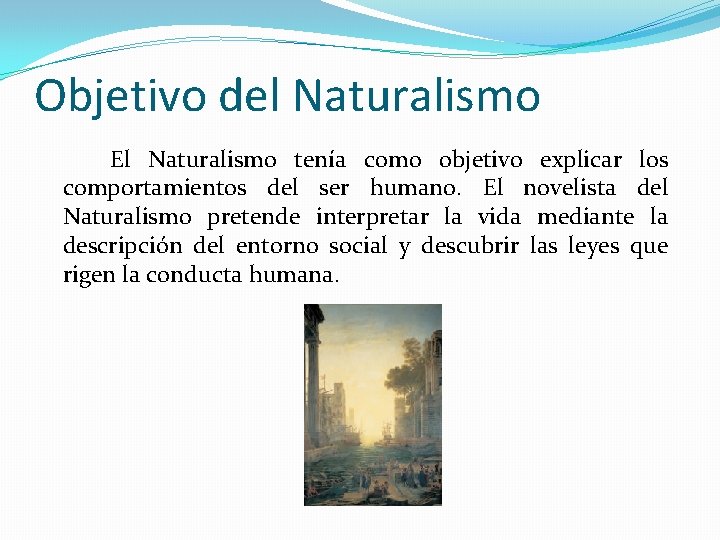 Objetivo del Naturalismo

El Naturalismo tenía como objetivo explicar los comportamientos del ser humano. El novelista del Naturalismo pretende interpretar la vida mediante la descripción del entorno social y descubrir las leyes que rigen la conducta humana.